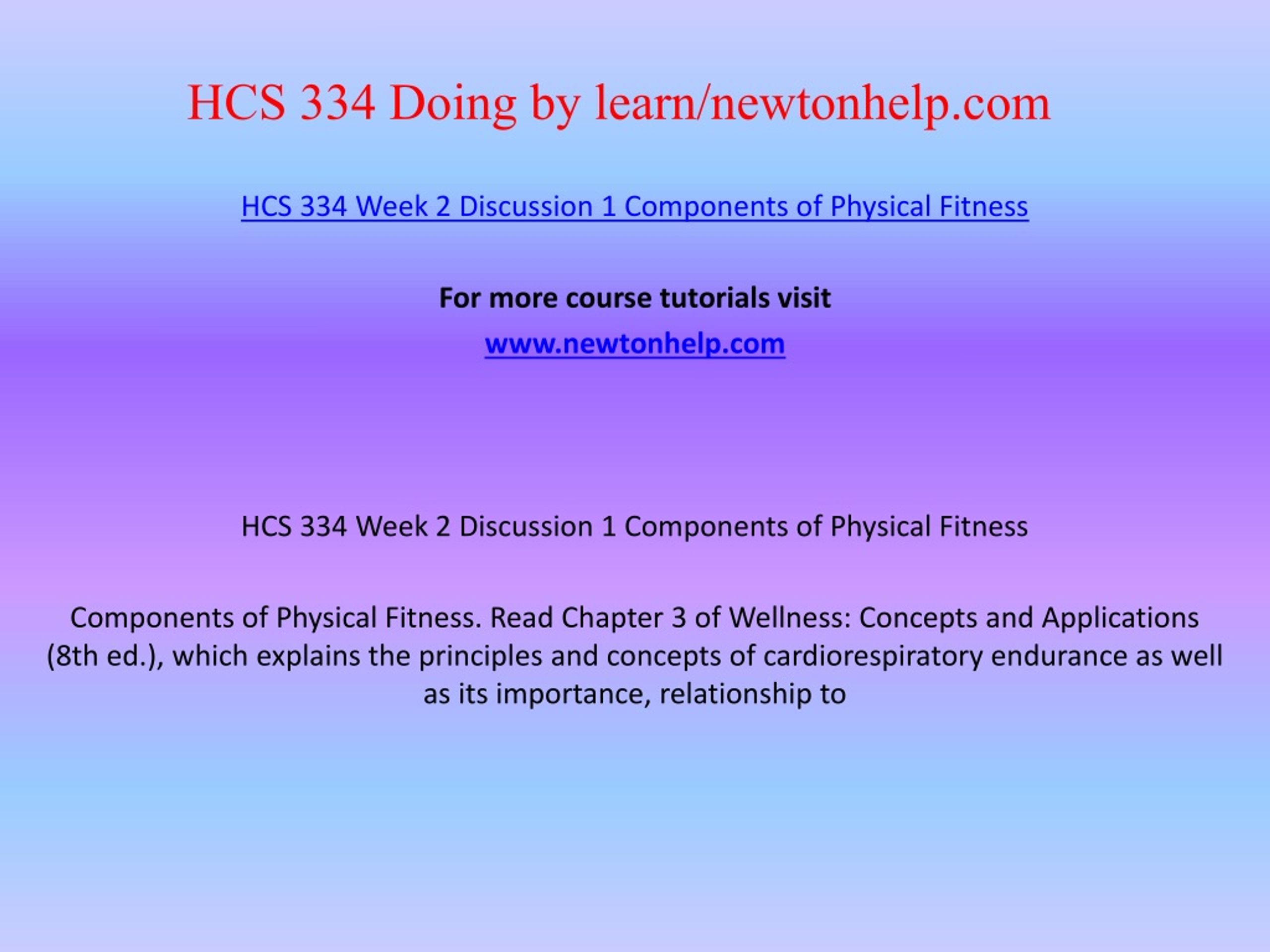 HCS 334 Doing by learn/newtonhelp.com

HCS 334 Week 2 Discussion 1 Components of Physical Fitness

For more course tutorials visit

www.newtonhelp.com

HCS 334 Week 2 Discussion 1 Components of Physical Fitness

Components of Physical Fitness. Read Chapter 3 of Wellness: Concepts and Applications (8th ed.), which explains the principles and concepts of cardiorespiratory endurance as well as its importance, relationship to